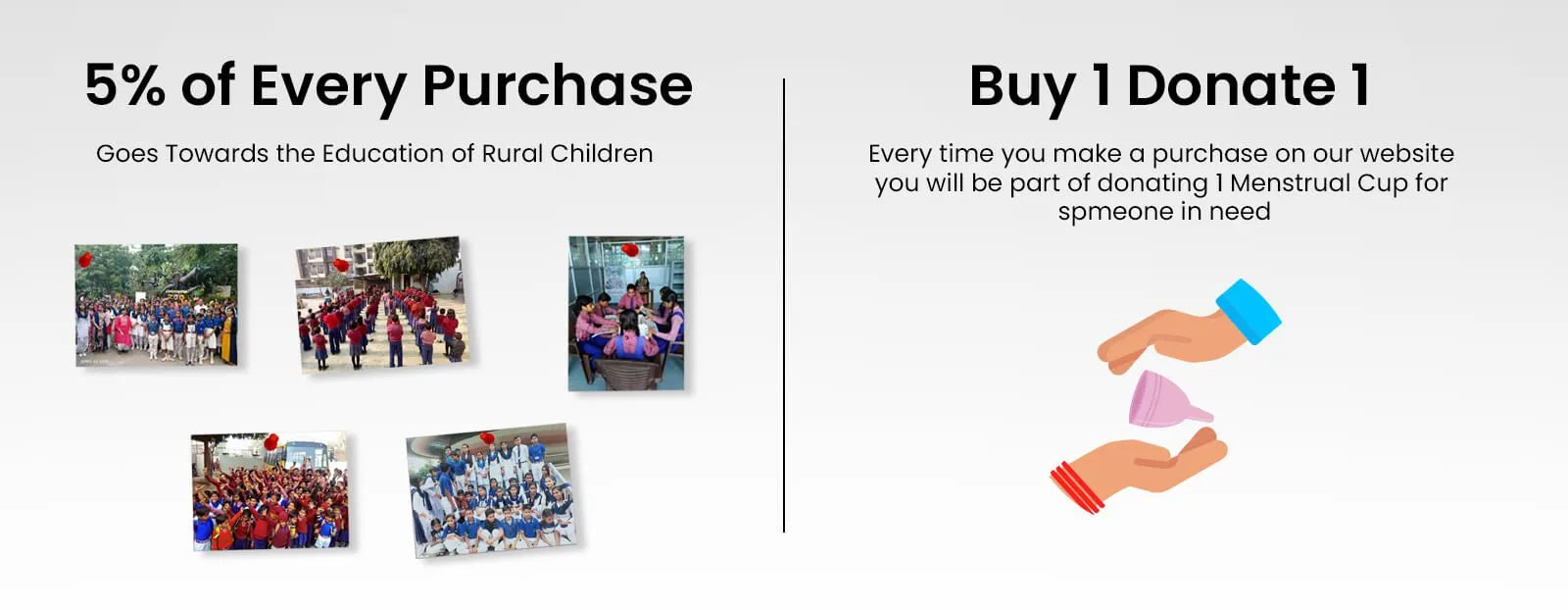 5% of Every Purchase

Goes Towards the Education of Rural Children

Buy 1 Donate 1

Every time you make a purchase on our website you will be part of donating 1 Menstrual Cup for spmeone in need